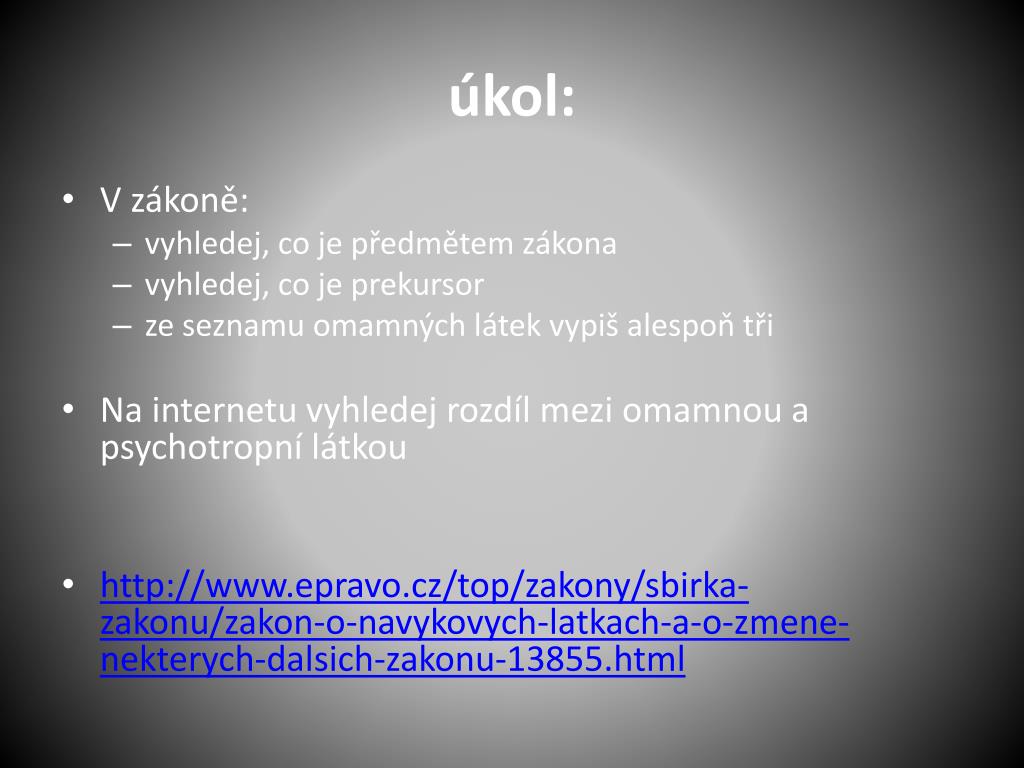 úkol:

• V zákoně:
– vyhledej, co je předmětem zákona
– vyhledej, co je prekursor
– ze seznamu omamných látek vypiš alespoň tři

• Na internetu vyhledej rozdíl mezi omamnou a psychotropní látkou

• http://www.epravo.cz/top/zakony/sbirka-zakonu/zakon-o-navykovych-latkach-a-o-zmene-nekterych-dalsich-zakonu-13855.html